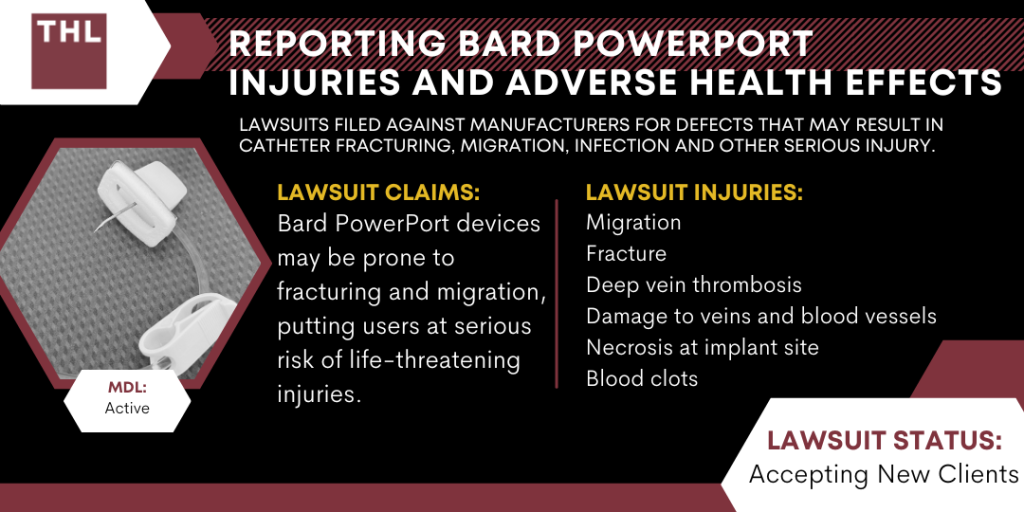 THL

REPORTING BARD POWERPORT INJURIES AND ADVERSE HEALTH EFFECTS

LAWSUITS FILED AGAINST MANUFACTURERS FOR DEFECTS THAT MAY RESULT IN CATHETER FRACTURING, MIGRATION, INFECTION AND OTHER SERIOUS INJURY.

LAWSUIT CLAIMS:
Bard PowerPort devices may be prone to fracturing and migration, putting users at serious risk of life-threatening injuries.

LAWSUIT INJURIES:
Migration
Fracture
Deep vein thrombosis
Damage to veins and blood vessels
Necrosis at implant site
Blood clots

MDL:
Active

LAWSUIT STATUS:
Accepting New Clients